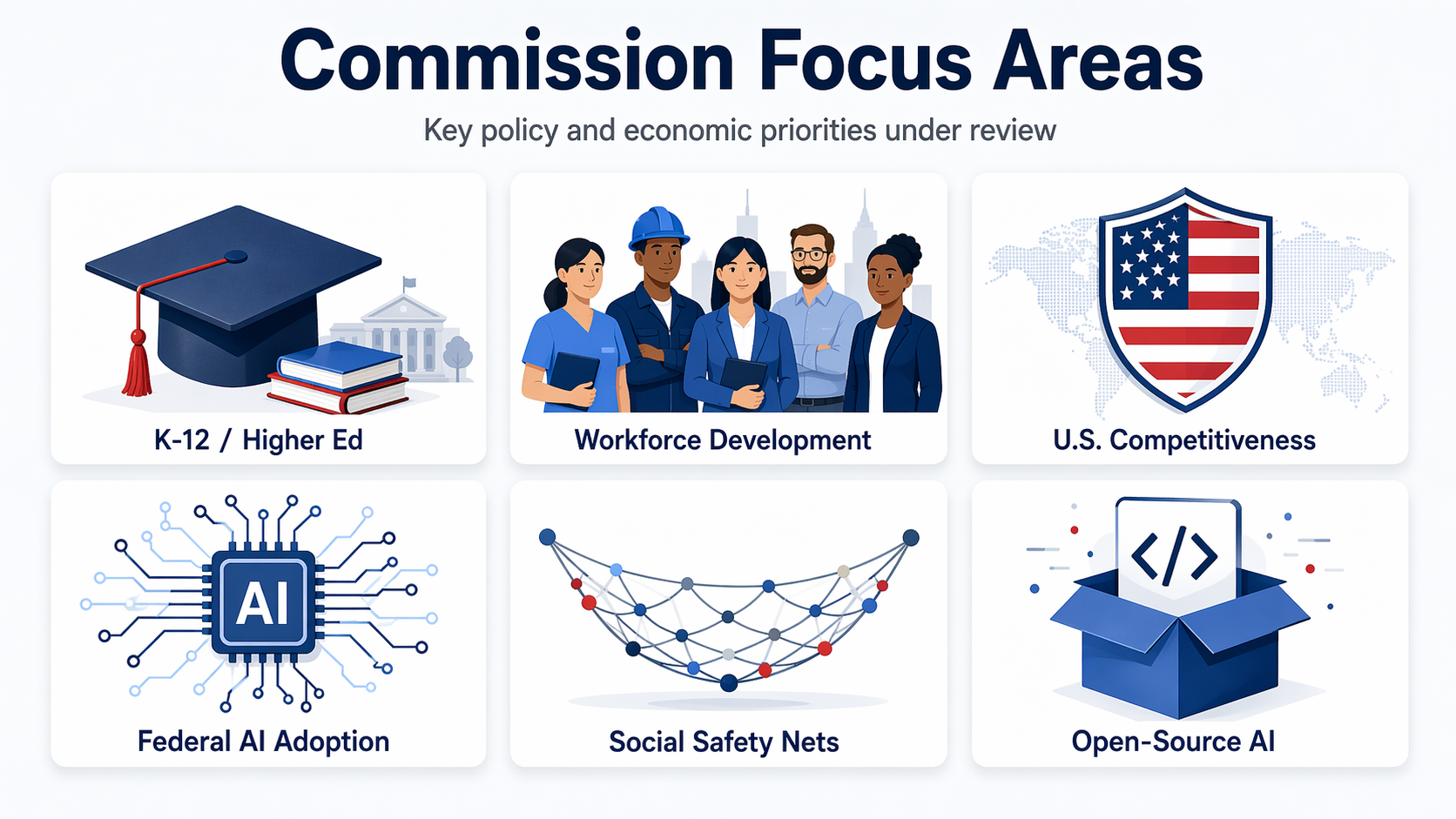 Commission Focus Areas

Key policy and economic priorities under review

K-12 / Higher Ed

Workforce Development

U.S. Competitiveness

AI

Federal AI Adoption

Social Safety Nets

</>

Open-Source AI